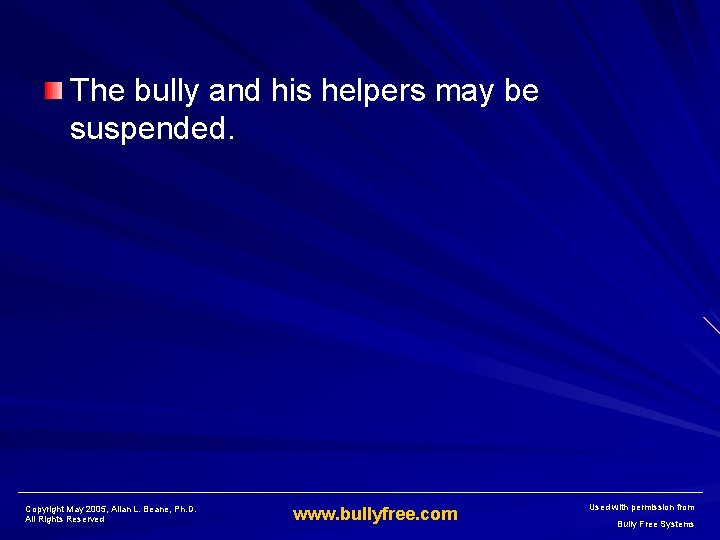 The bully and his helpers may be suspended.

Copyright May 2005, Allan L. Beane, Ph.D.
All Rights Reserved

www.bullyfree.com

Used with permission from
Bully Free Systems